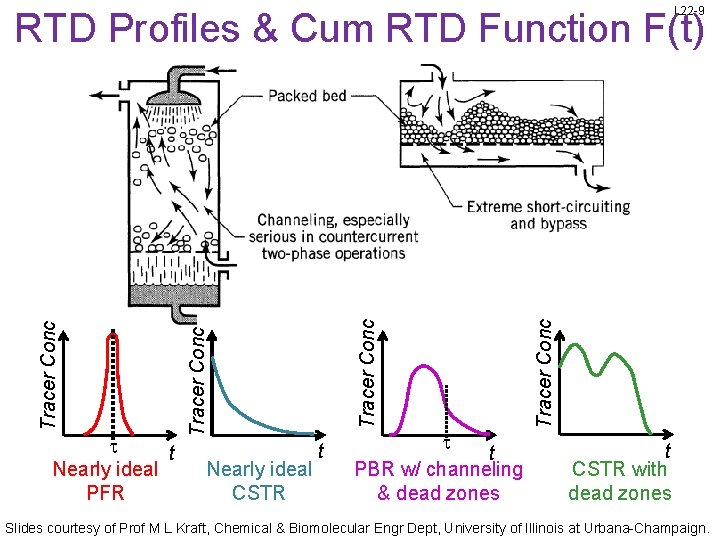 L22-9

RTD Profiles & Cum RTD Function F(t)

Packed bed

Channeling, especially serious in countercurrent two-phase operations

Extreme short-circuiting and bypass

Tracer Conc
$\tau$
t
Nearly ideal PFR

Tracer Conc
t
Nearly ideal CSTR

Tracer Conc
$\tau$
t
PBR w/ channeling & dead zones

Tracer Conc
t
CSTR with dead zones

Slides courtesy of Prof M L Kraft, Chemical & Biomolecular Engr Dept, University of Illinois at Urbana-Champaign.